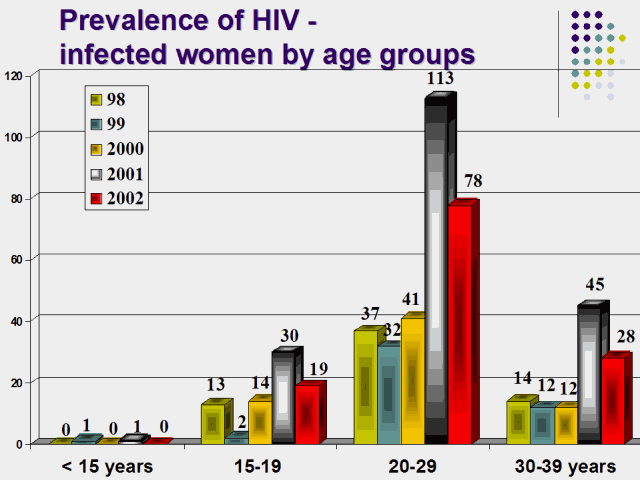 Prevalence of HIV - infected women by age groups

98
99
2000
2001
2002

120
100
80
60
40
20
0

0 1 0 1 0
13 2 14 30 19
37 32 41 113 78
14 12 12 45 28

< 15 years
15-19
20-29
30-39 years